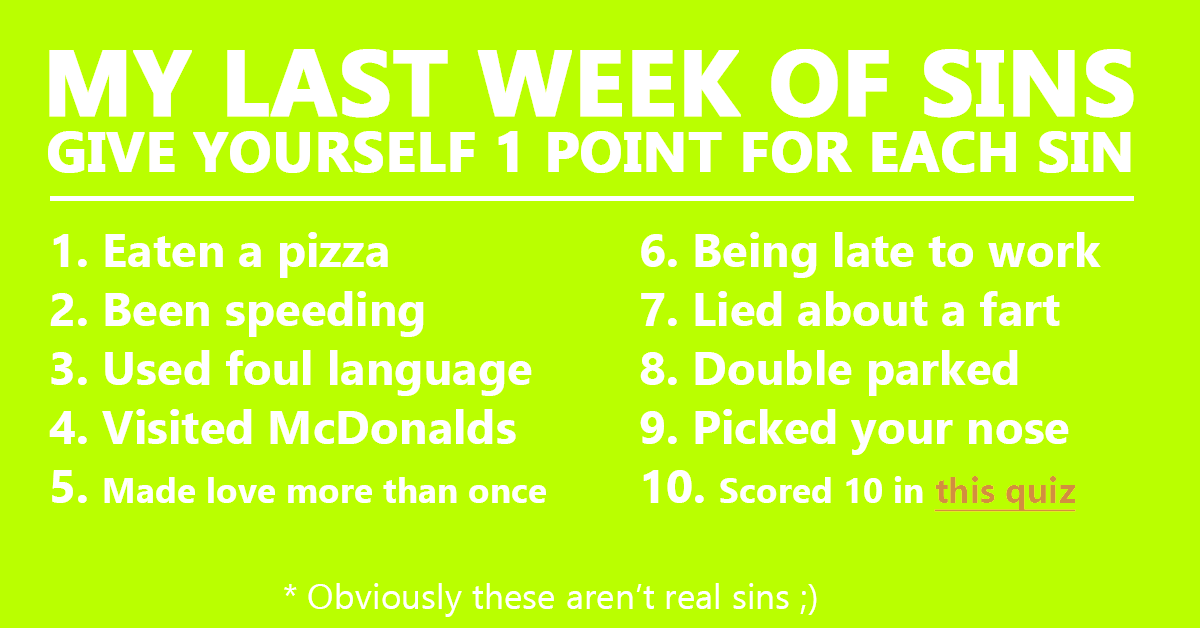 MY LAST WEEK OF SINS
GIVE YOURSELF 1 POINT FOR EACH SIN

1. Eaten a pizza
2. Been speeding
3. Used foul language
4. Visited McDonalds
5. Made love more than once

6. Being late to work
7. Lied about a fart
8. Double parked
9. Picked your nose
10. Scored 10 in this quiz

* Obviously these aren't real sins ;)